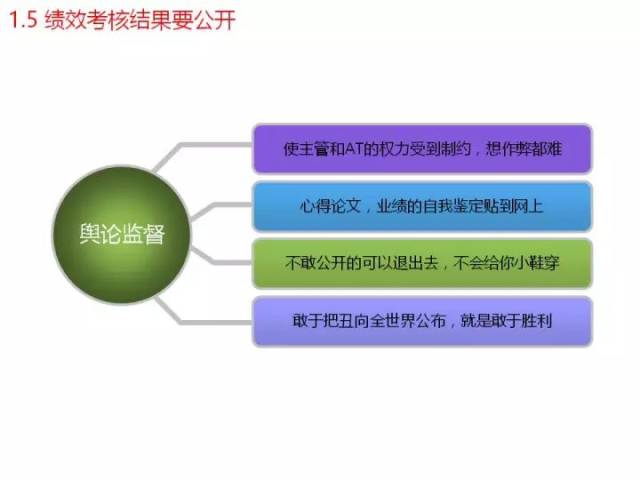 1.5 绩效考核结果要公开

舆论监督

使主管和AT的权力受到制约，想作弊都难

心得论文，业绩的自我鉴定贴到网上

不敢公开的可以退出去，不会给你小鞋穿

敢于把丑向全世界公布，就是敢于胜利